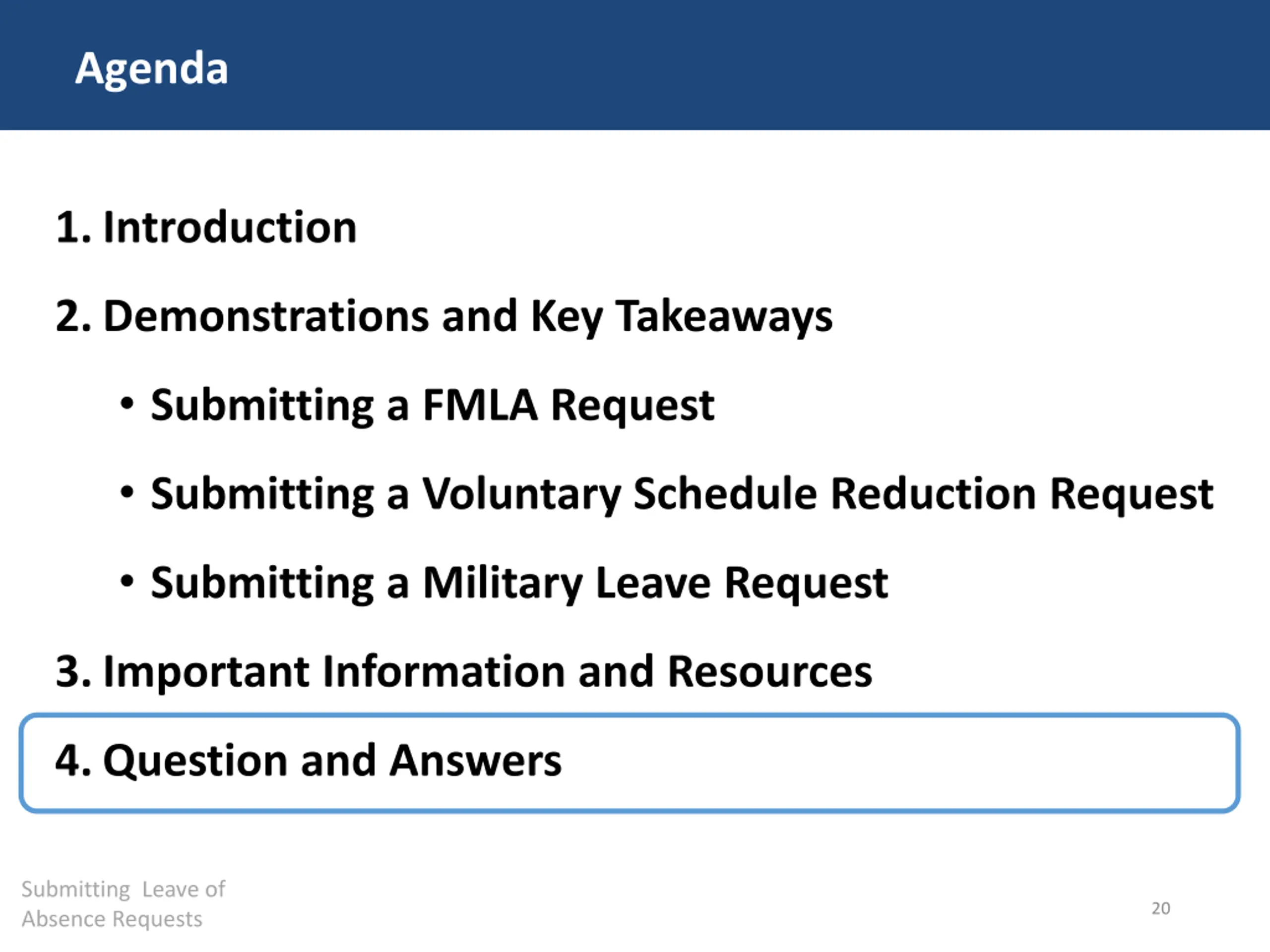 Agenda

1. Introduction

2. Demonstrations and Key Takeaways

• Submitting a FMLA Request

• Submitting a Voluntary Schedule Reduction Request

• Submitting a Military Leave Request

3. Important Information and Resources

4. Question and Answers

Submitting Leave of Absence Requests

20